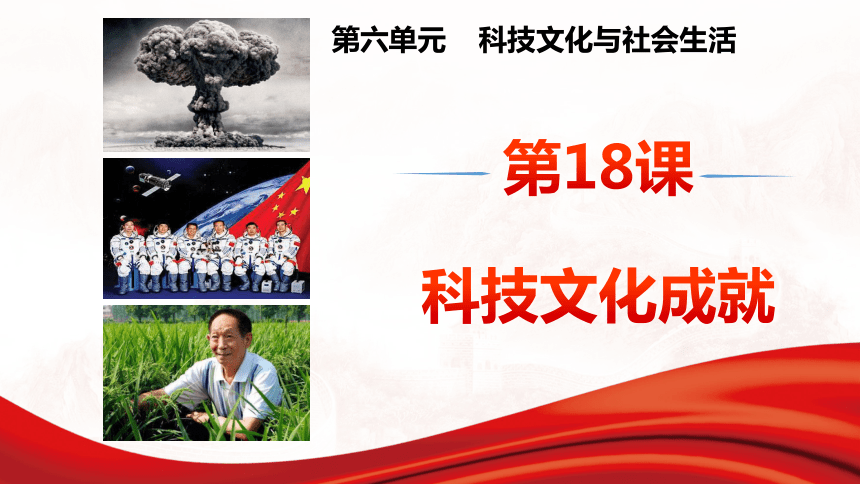 第六单元　科技文化与社会生活

第18课

科技文化成就